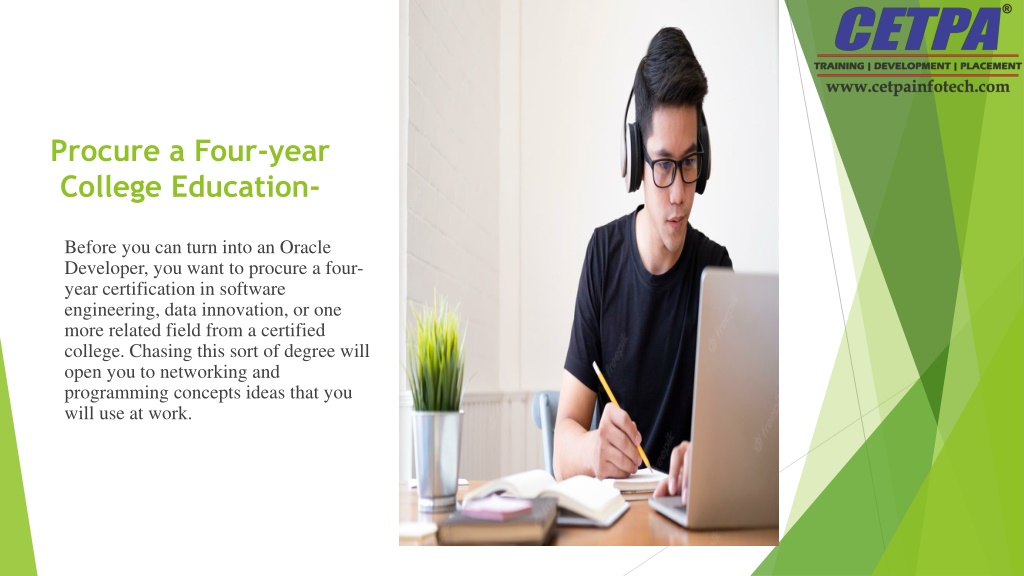 CETPA®
TRAINING | DEVELOPMENT | PLACEMENT
www.cetpainfotech.com

Procure a Four-year College Education-

Before you can turn into an Oracle Developer, you want to procure a four-year certification in software engineering, data innovation, or one more related field from a certified college. Chasing this sort of degree will open you to networking and programming concepts ideas that you will use at work.